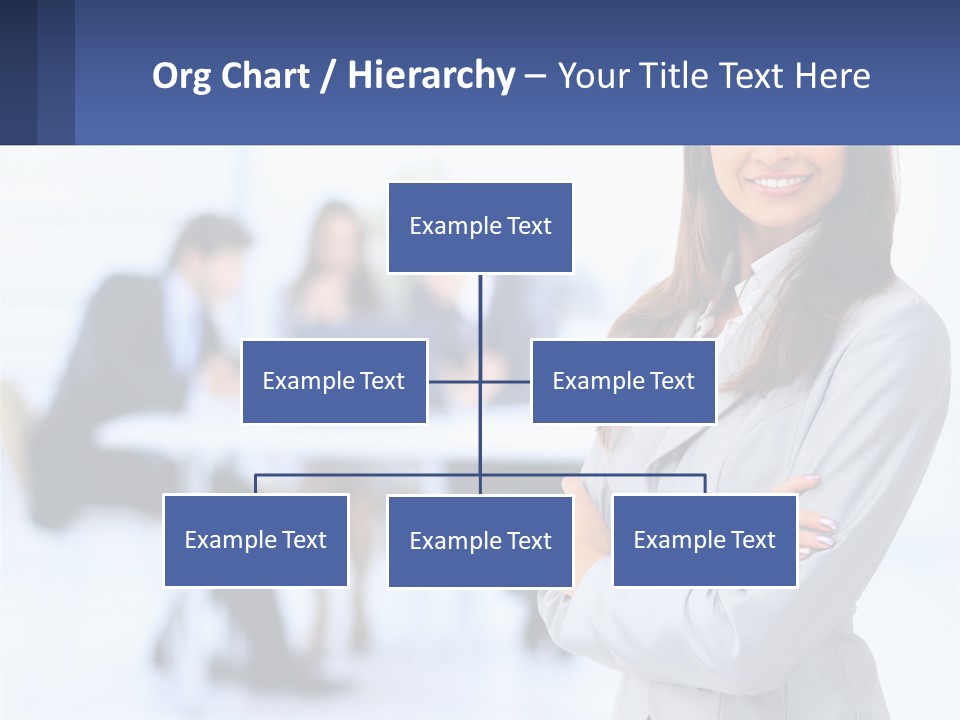 Org Chart / Hierarchy – Your Title Text Here

Example Text

Example Text

Example Text

Example Text

Example Text

Example Text